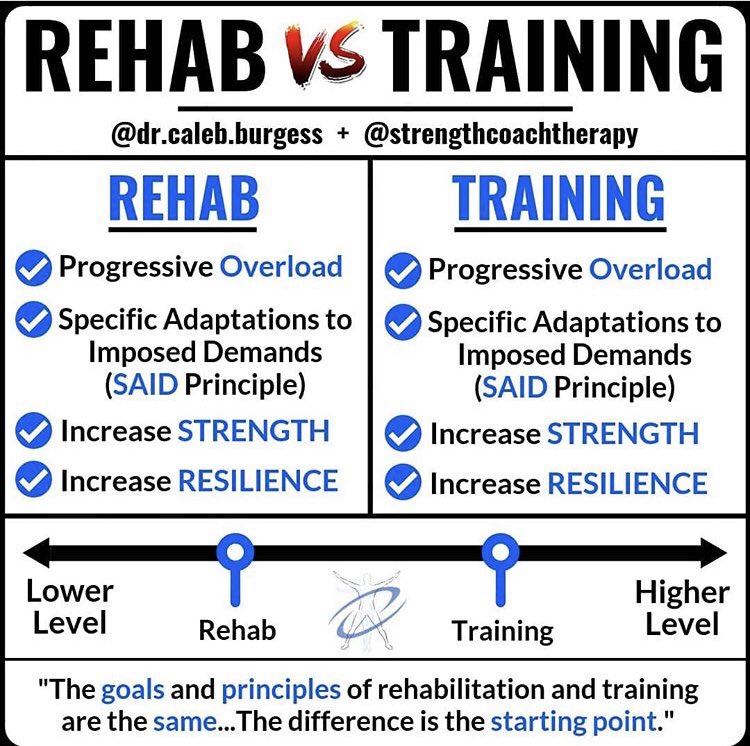 REHAB VS TRAINING

@dr.caleb.burgess + @strengthcoachtherapy

REHAB

Progressive Overload

Specific Adaptations to Imposed Demands (SAID Principle)

Increase STRENGTH

Increase RESILIENCE

TRAINING

Progressive Overload

Specific Adaptations to Imposed Demands (SAID Principle)

Increase STRENGTH

Increase RESILIENCE

Lower Level

Rehab

Training

Higher Level

"The goals and principles of rehabilitation and training are the same...The difference is the starting point."